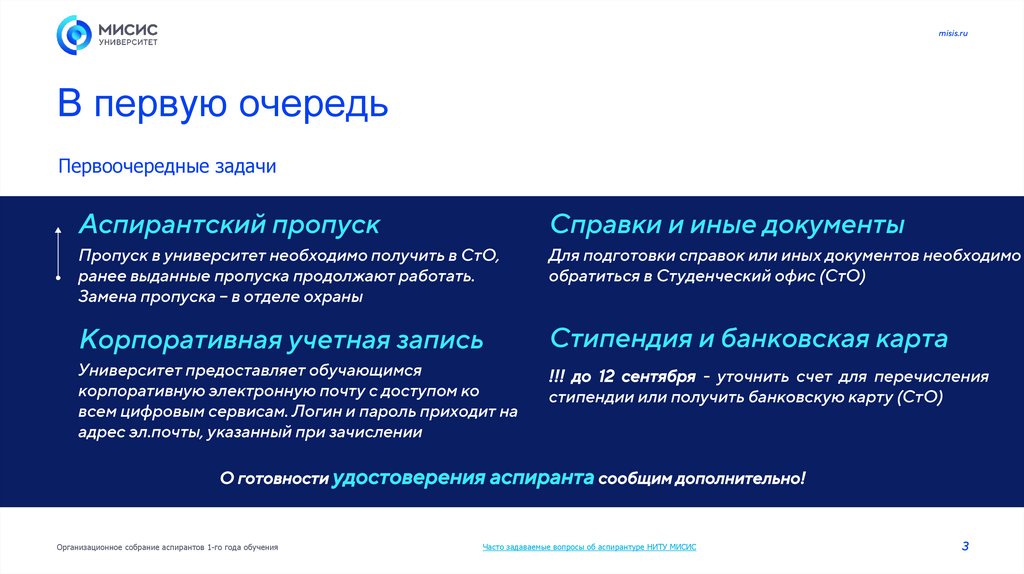 МИСИС
УНИВЕРСИТЕТ

misis.ru

В первую очередь

Первоочередные задачи

Аспирантский пропуск

Пропуск в университет необходимо получить в СтО, ранее выданные пропуска продолжают работать. Замена пропуска – в отделе охраны

Корпоративная учетная запись

Университет предоставляет обучающимся корпоративную электронную почту с доступом ко всем цифровым сервисам. Логин и пароль приходит на адрес эл.почты, указанный при зачислении

Справки и иные документы

Для подготовки справок или иных документов необходимо обратиться в Студенческий офис (СтО)

Стипендия и банковская карта

!!! до 12 сентября - уточнить счет для перечисления стипендии или получить банковскую карту (СтО)

О готовности удостоверения аспиранта сообщим дополнительно!

Организационное собрание аспирантов 1-го года обучения

Часто задаваемые вопросы об аспирантуре НИТУ МИСИС

3